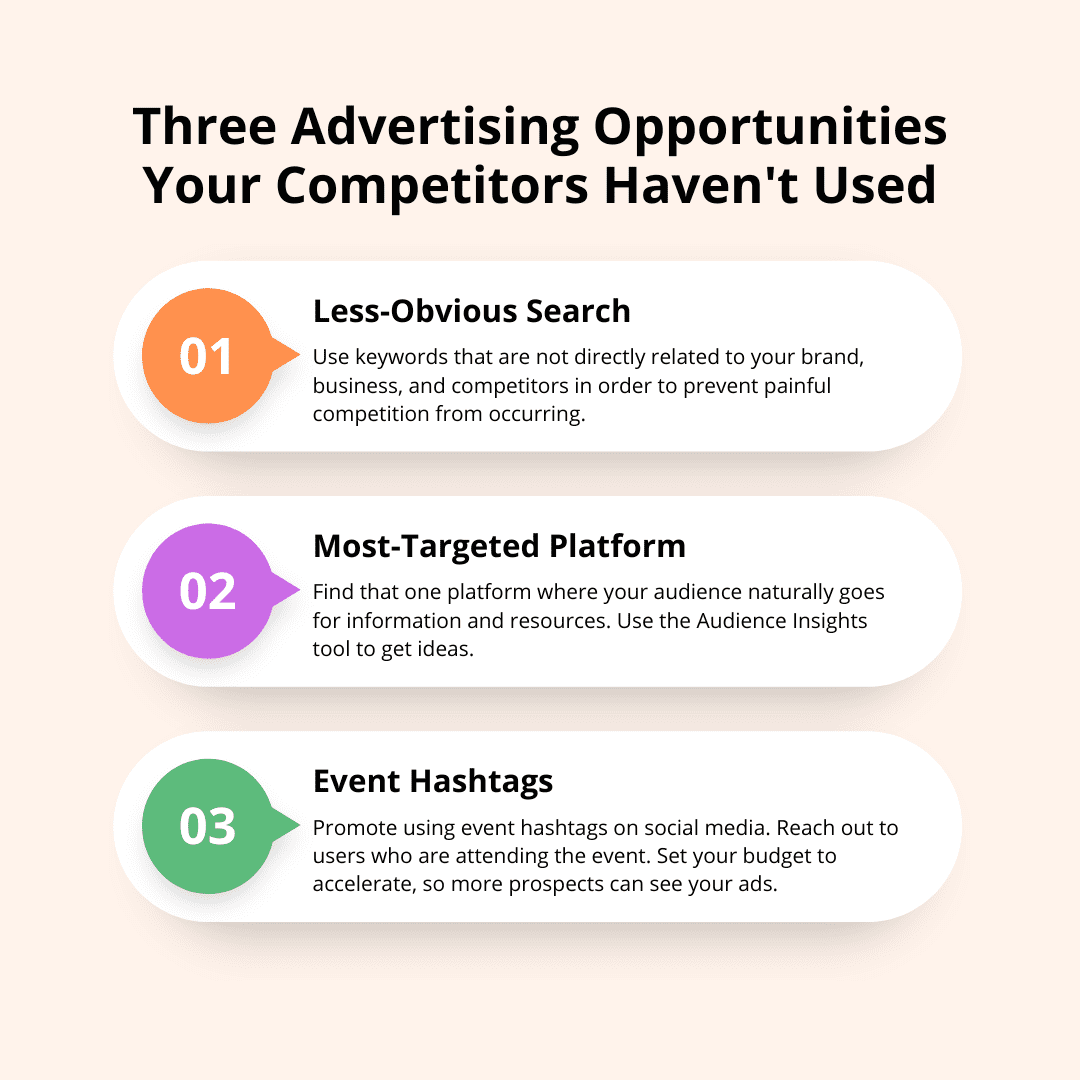 Three Advertising Opportunities Your Competitors Haven't Used

01

Less-Obvious Search

Use keywords that are not directly related to your brand, business, and competitors in order to prevent painful competition from occurring.

02

Most-Targeted Platform

Find that one platform where your audience naturally goes for information and resources. Use the Audience Insights tool to get ideas.

03

Event Hashtags

Promote using event hashtags on social media. Reach out to users who are attending the event. Set your budget to accelerate, so more prospects can see your ads.